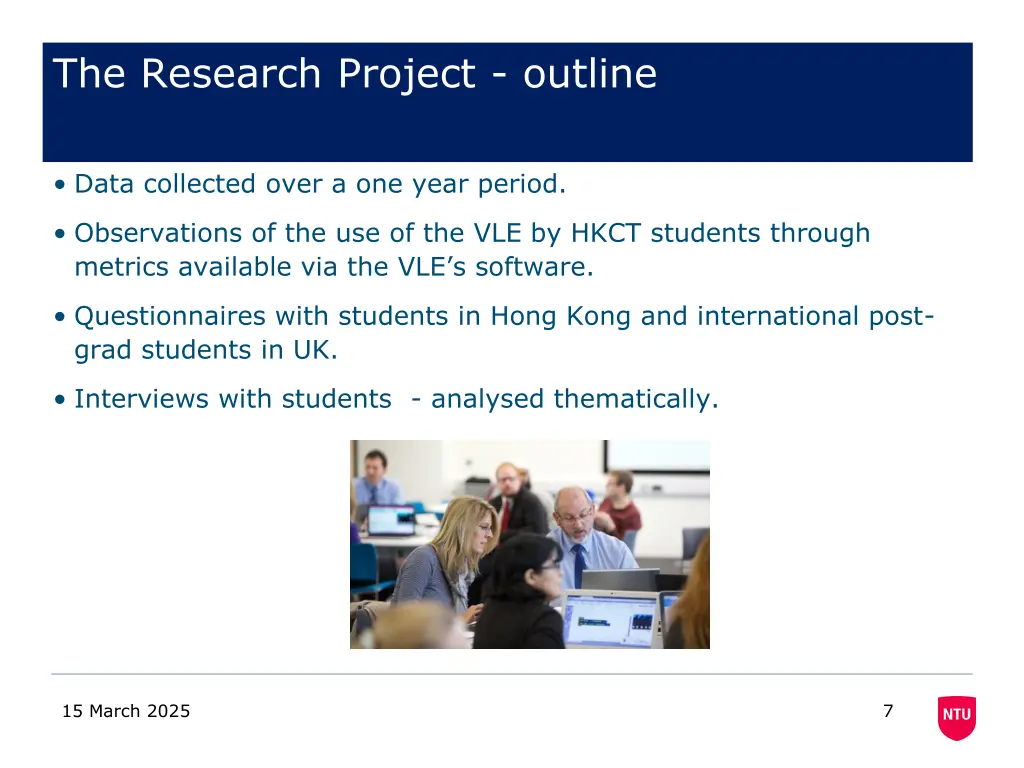 The Research Project - outline

• Data collected over a one year period.

• Observations of the use of the VLE by HKCT students through metrics available via the VLE's software.

• Questionnaires with students in Hong Kong and international post-grad students in UK.

• Interviews with students - analysed thematically.

15 March 2025

7

NTU